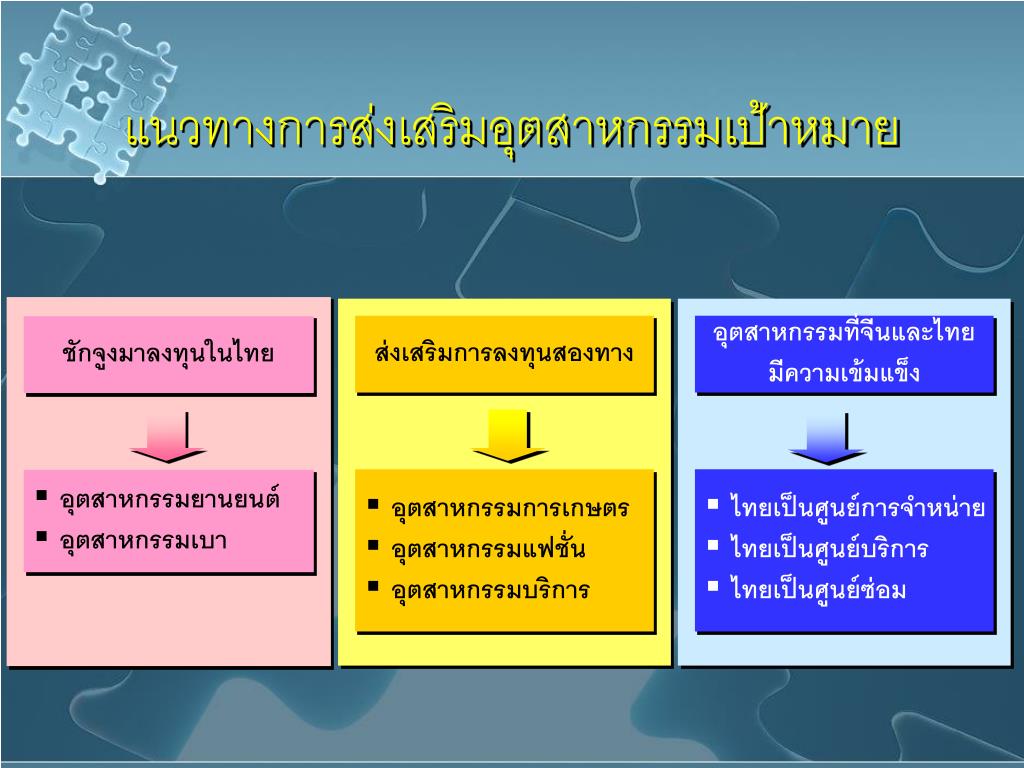 แนวทางการส่งเสริมอุตสาหกรรมเป้าหมาย

ชักจูงมาลงทุนในไทย

▪ อุตสาหกรรมยานยนต์
▪ อุตสาหกรรมเบา

ส่งเสริมการลงทุนสองทาง

▪ อุตสาหกรรมการเกษตร
▪ อุตสาหกรรมแฟชั่น
▪ อุตสาหกรรมบริการ

อุตสาหกรรมที่จีนและไทยมีความเข้มแข็ง

▪ ไทยเป็นศูนย์การจำหน่าย
▪ ไทยเป็นศูนย์บริการ
▪ ไทยเป็นศูนย์ซ่อม